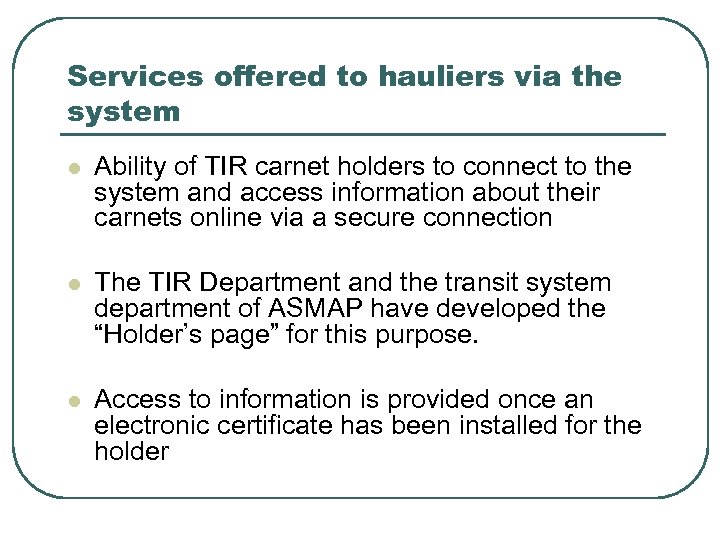 Services offered to hauliers via the system

- Ability of TIR carnet holders to connect to the system and access information about their carnets online via a secure connection

- The TIR Department and the transit system department of ASMAP have developed the “Holder’s page” for this purpose.

- Access to information is provided once an electronic certificate has been installed for the holder